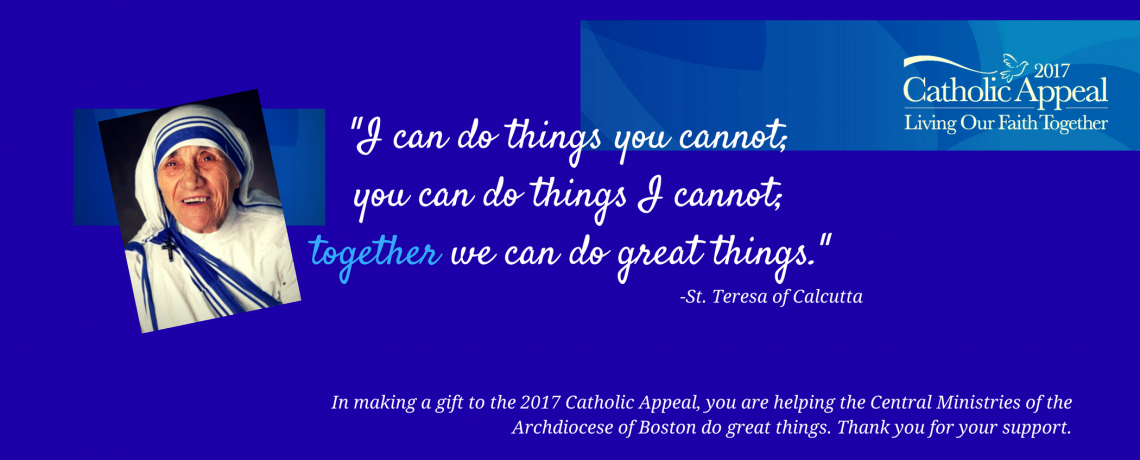 2017
Catholic Appeal
Living Our Faith Together

"I can do things you cannot;
you can do things I cannot;
together we can do great things."
-St. Teresa of Calcutta

In making a gift to the 2017 Catholic Appeal, you are helping the Central Ministries of the Archdiocese of Boston do great things. Thank you for your support.